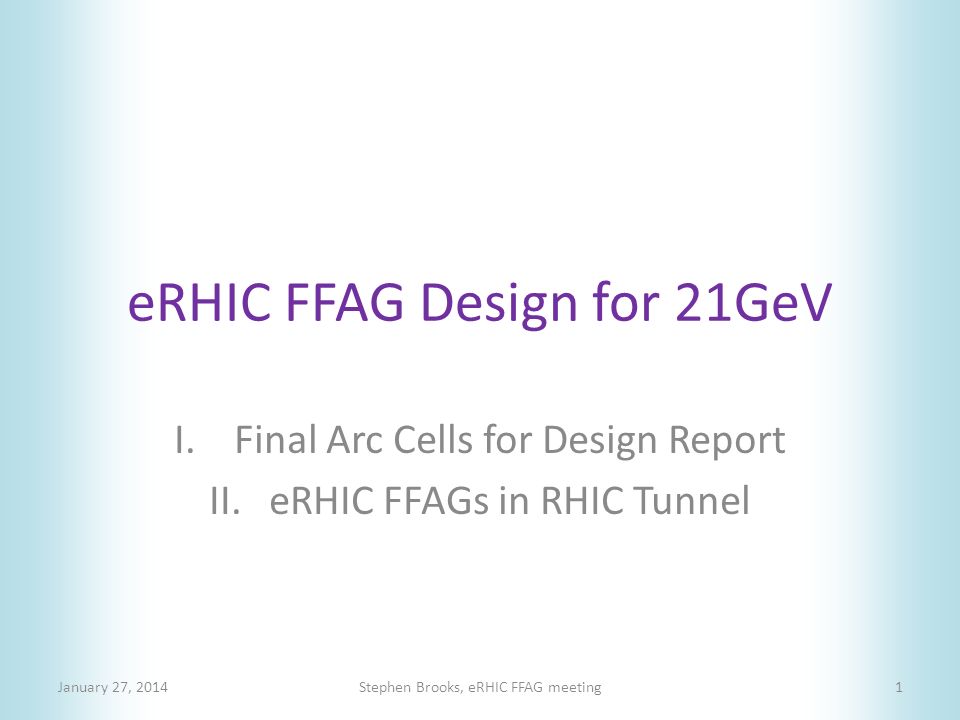 eRHIC FFAG Design for 21GeV

I. Final Arc Cells for Design Report
II. eRHIC FFAGs in RHIC Tunnel

January 27, 2014

Stephen Brooks, eRHIC FFAG meeting

1